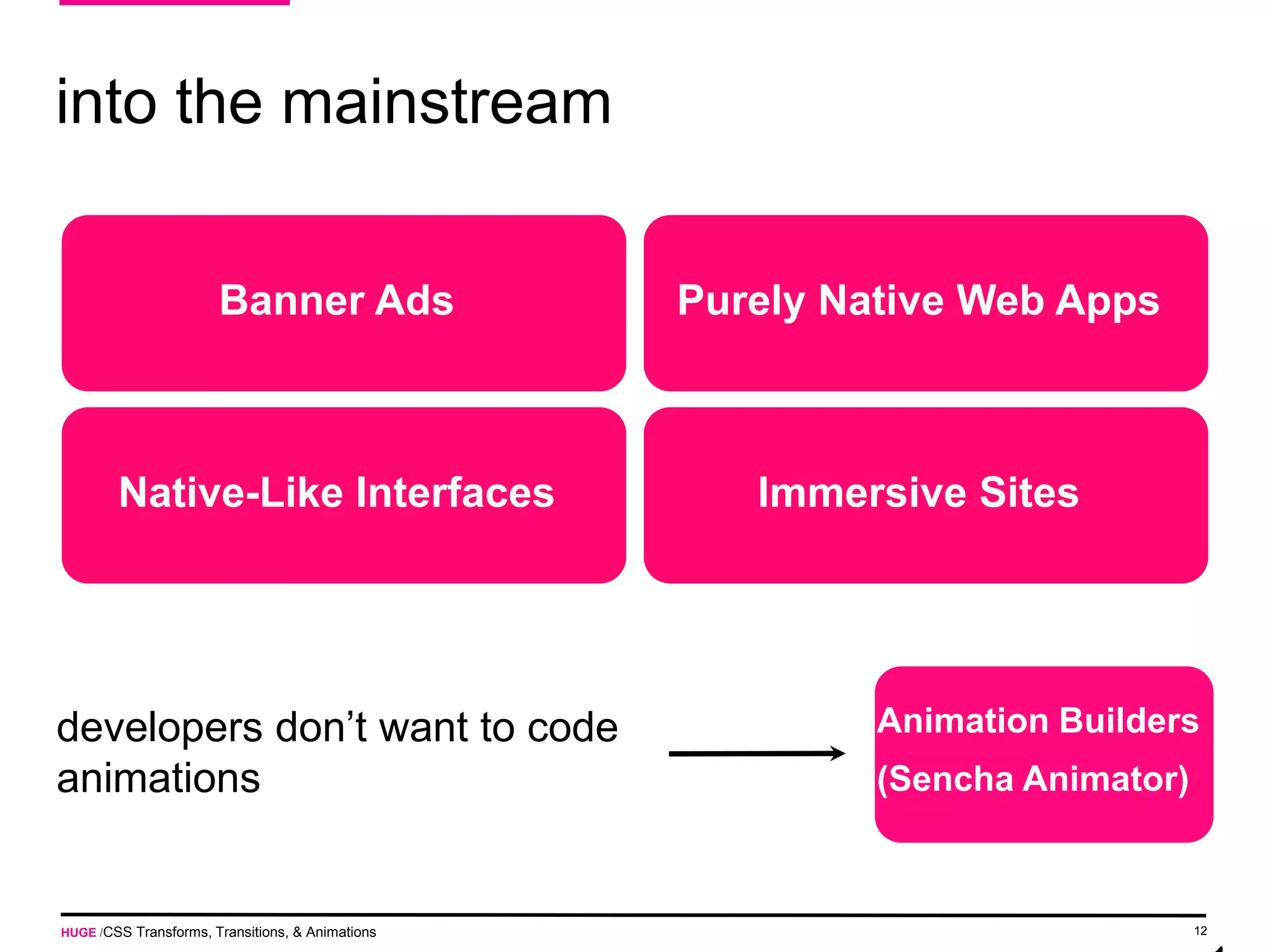 into the mainstream

Banner Ads

Purely Native Web Apps

Native-Like Interfaces

Immersive Sites

developers don’t want to code animations

Animation Builders (Sencha Animator)

HUGE /CSS Transforms, Transitions, & Animations

12